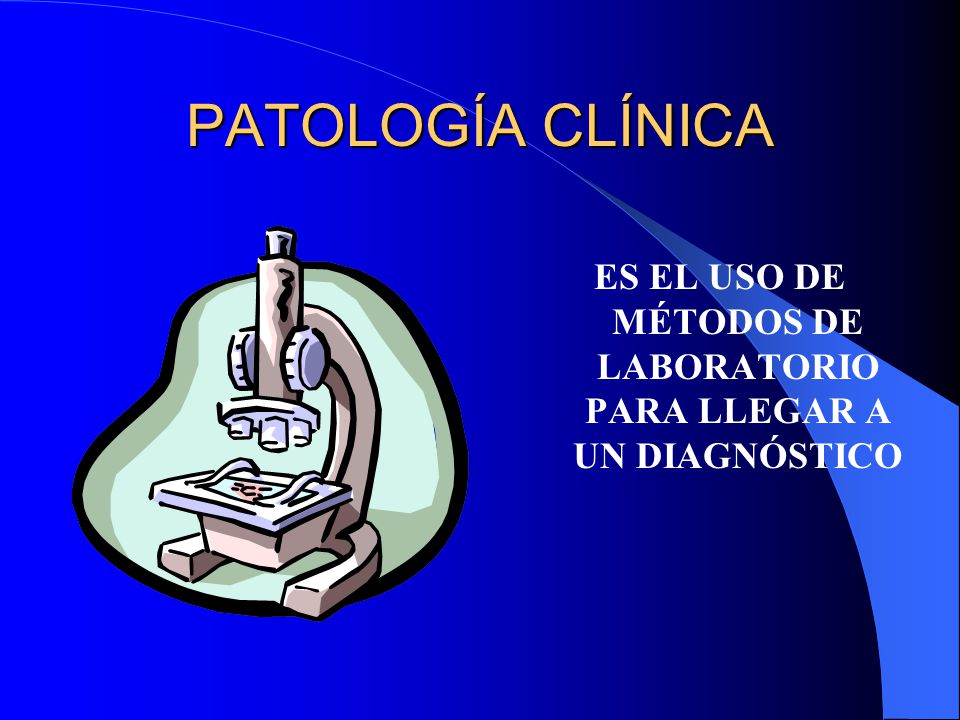 PATOLOGÍA CLÍNICA

ES EL USO DE MÉTODOS DE LABORATORIO PARA LLEGAR A UN DIAGNÓSTICO